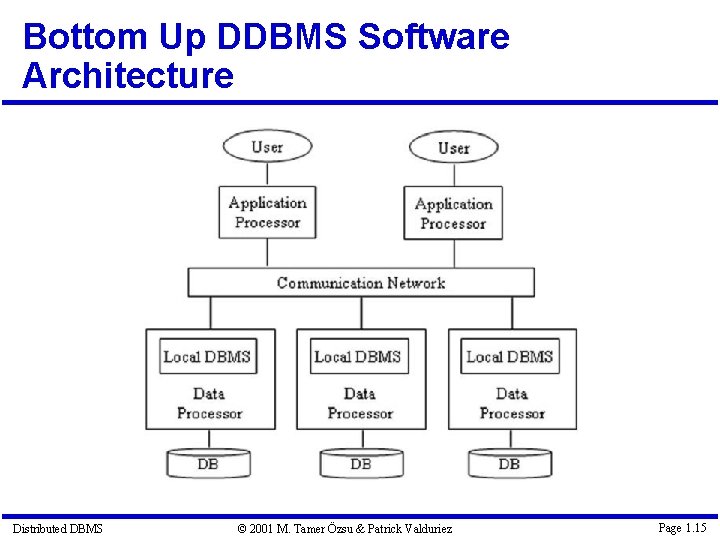 Bottom Up DDBMS Software Architecture

User

User

Application Processor

Application Processor

Communication Network

Local DBMS

Data Processor

Local DBMS

Data Processor

Local DBMS

Data Processor

DB

DB

DB

Distributed DBMS

© 2001 M. Tamer Özsu & Patrick Valduriez

Page 1.15